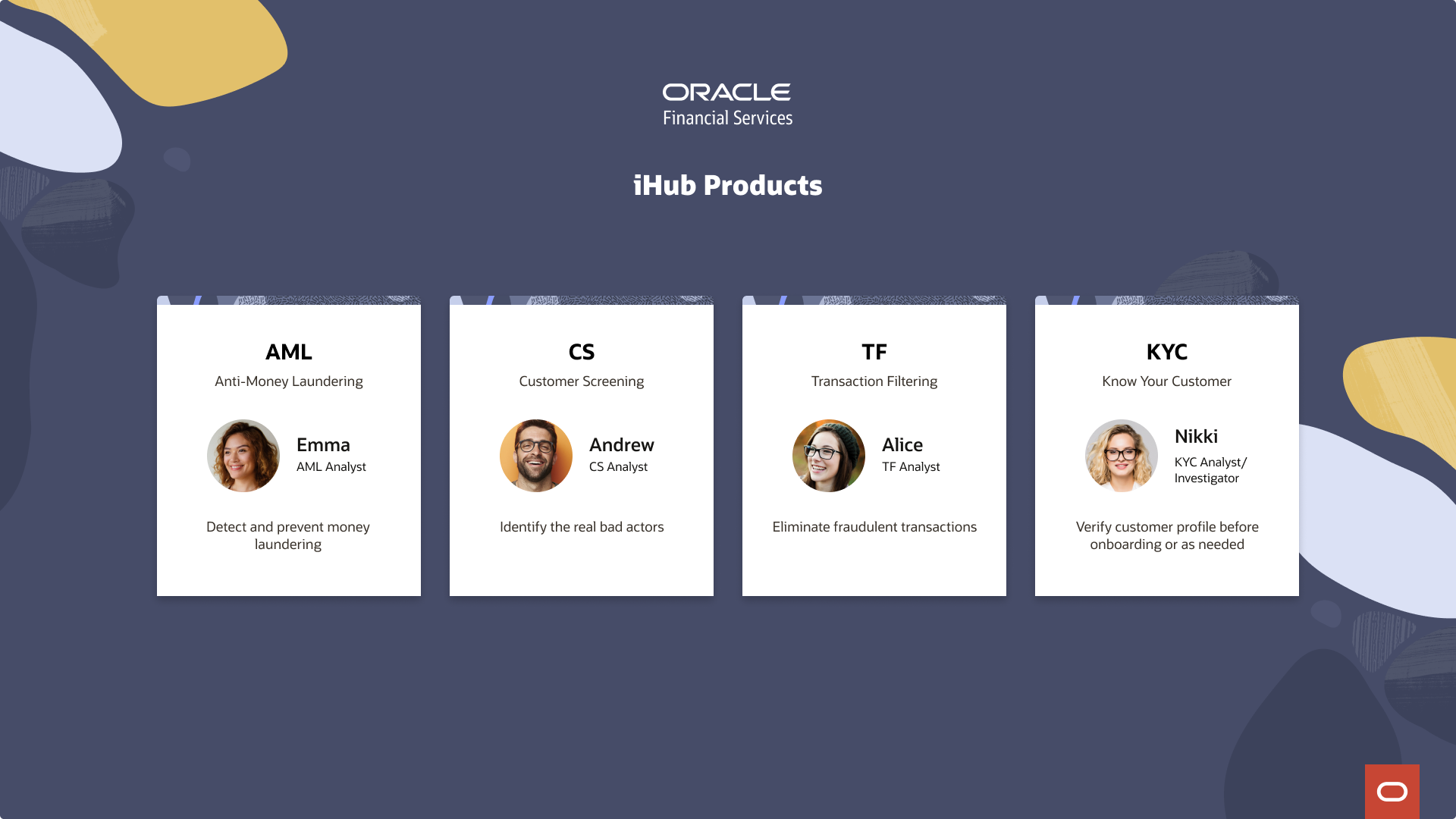 ORACLE
Financial Services

iHub Products

AML
Anti-Money Laundering

Emma
AML Analyst

Detect and prevent money laundering

CS
Customer Screening

Andrew
CS Analyst

Identify the real bad actors

TF
Transaction Filtering

Alice
TF Analyst

Eliminate fraudulent transactions

KYC
Know Your Customer

Nikki
KYC Analyst/ Investigator

Verify customer profile before onboarding or as needed